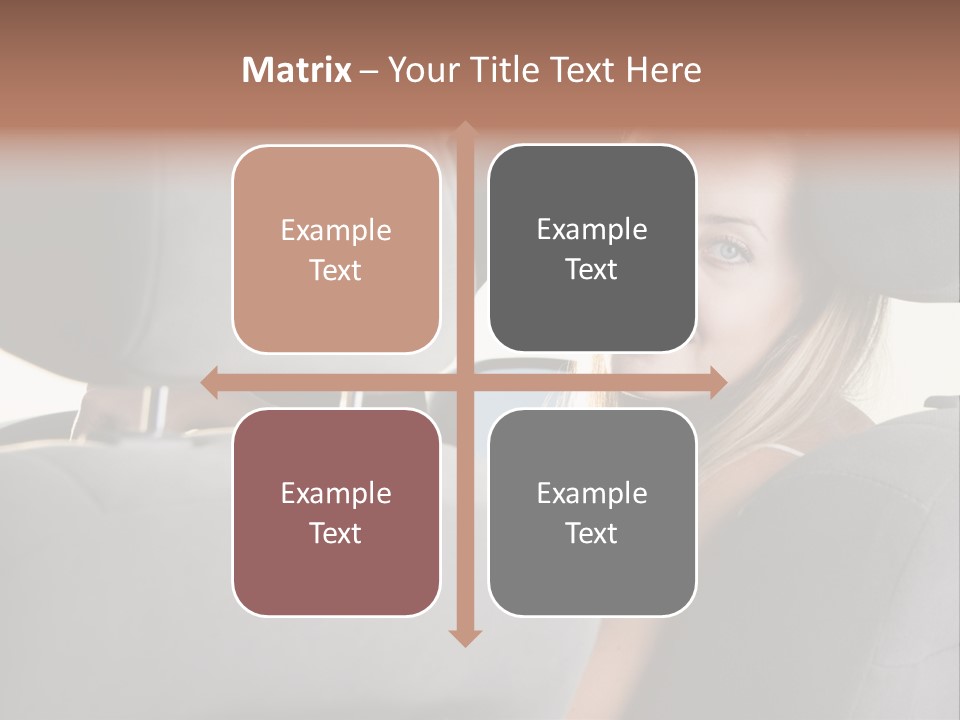 Matrix – Your Title Text Here

Example Text

Example Text

Example Text

Example Text